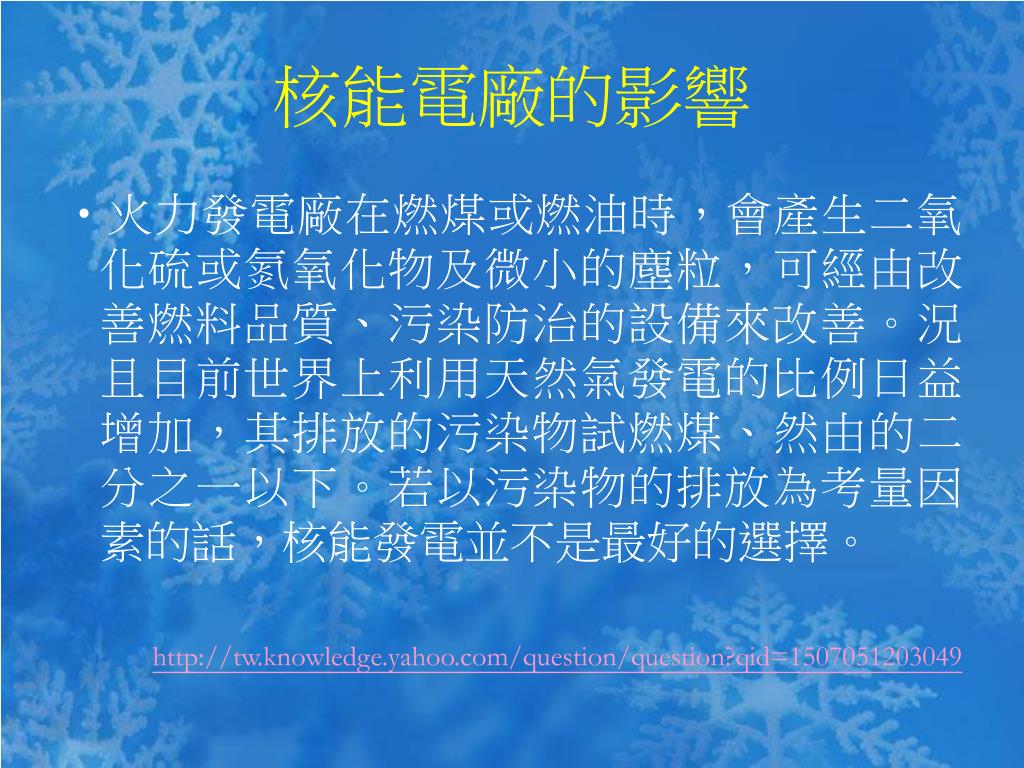 核能電廠的影響

• 火力發電廠在燃煤或燃油時，會產生二氧化硫或氮氧化物及微小的塵粒，可經由改善燃料品質、污染防治的設備來改善。況且目前世界上利用天然氣發電的比例日益增加，其排放的污染物試燃煤、然由的二分之一以下。若以污染物的排放為考量因素的話，核能發電並不是最好的選擇。

http://tw.knowledge.yahoo.com/question/question?qid=1507051203049